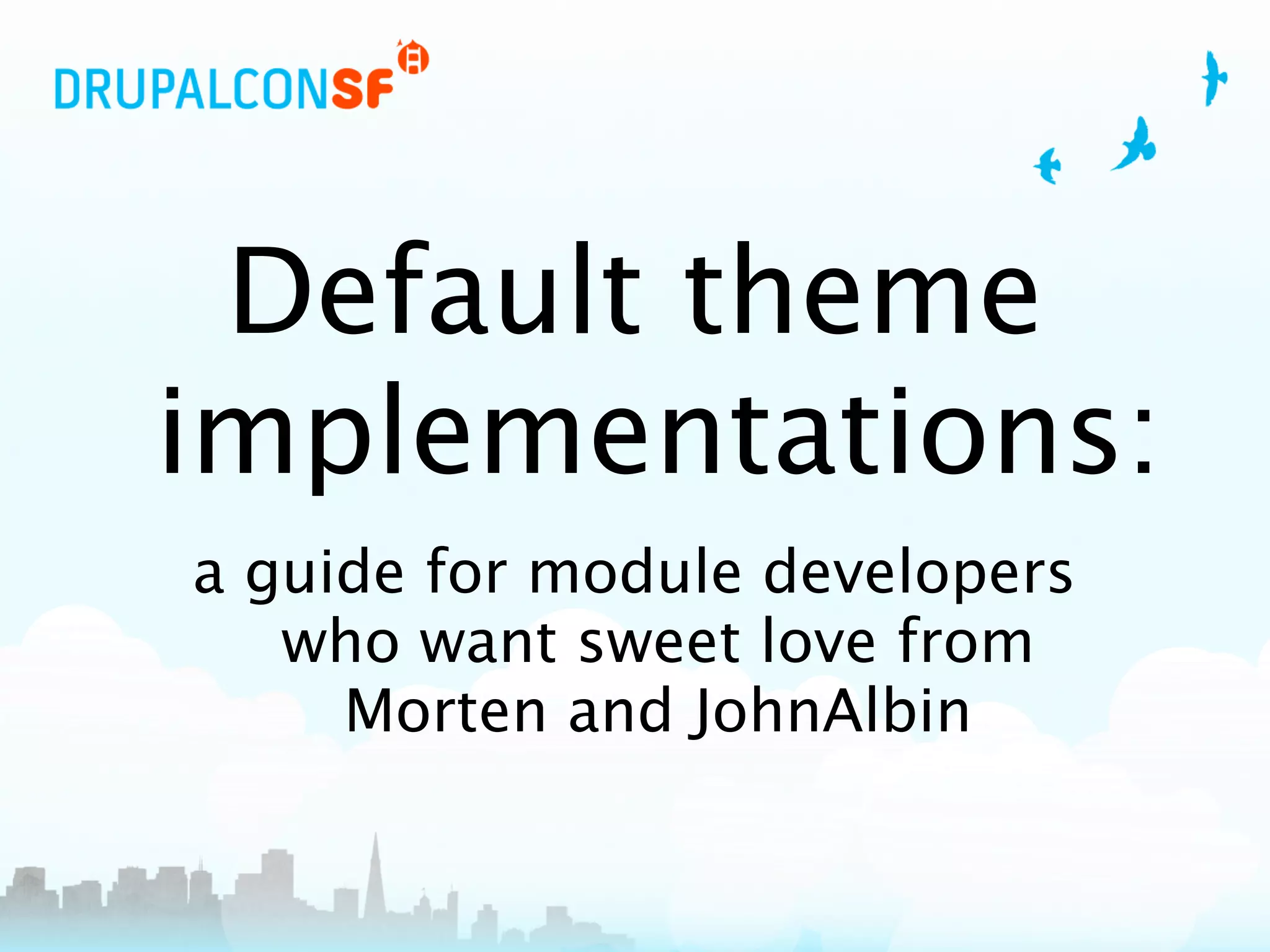 DRUPALCONSF

Default theme implementations:

a guide for module developers who want sweet love from Morten and JohnAlbin